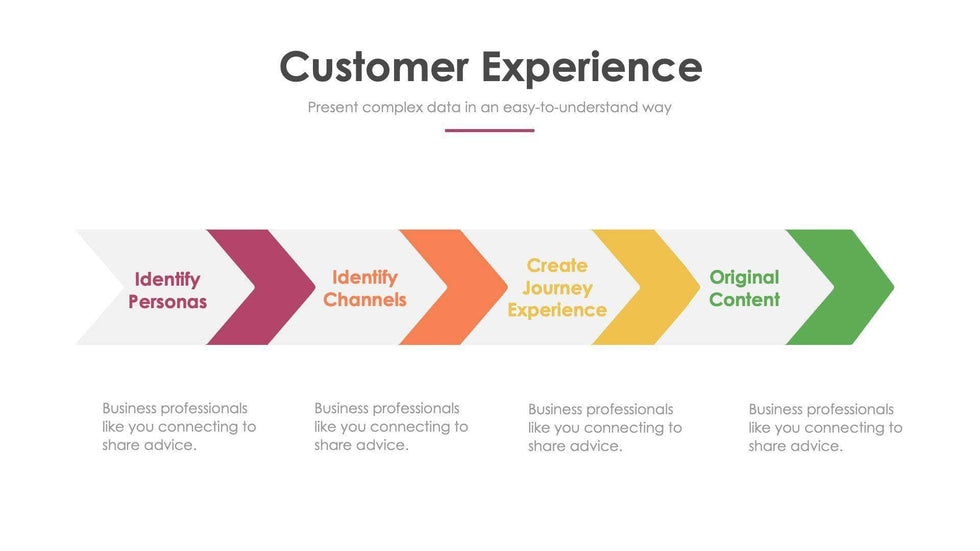 Customer Experience

Present complex data in an easy-to-understand way

Identify Personas

Identify Channels

Create Journey Experience

Original Content

Business professionals like you connecting to share advice.

Business professionals like you connecting to share advice.

Business professionals like you connecting to share advice.

Business professionals like you connecting to share advice.